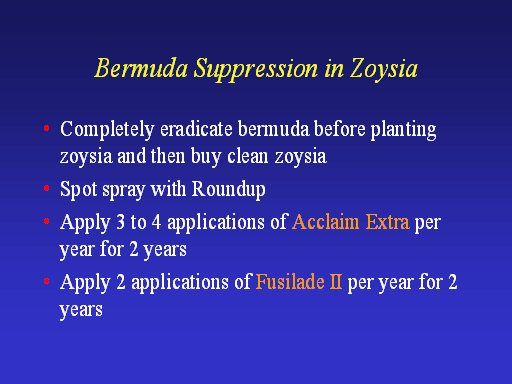 Bermuda Suppression in Zoysia

• Completely eradicate bermuda before planting zoysia and then buy clean zoysia
• Spot spray with Roundup
• Apply 3 to 4 applications of Acclaim Extra per year for 2 years
• Apply 2 applications of Fusilade II per year for 2 years